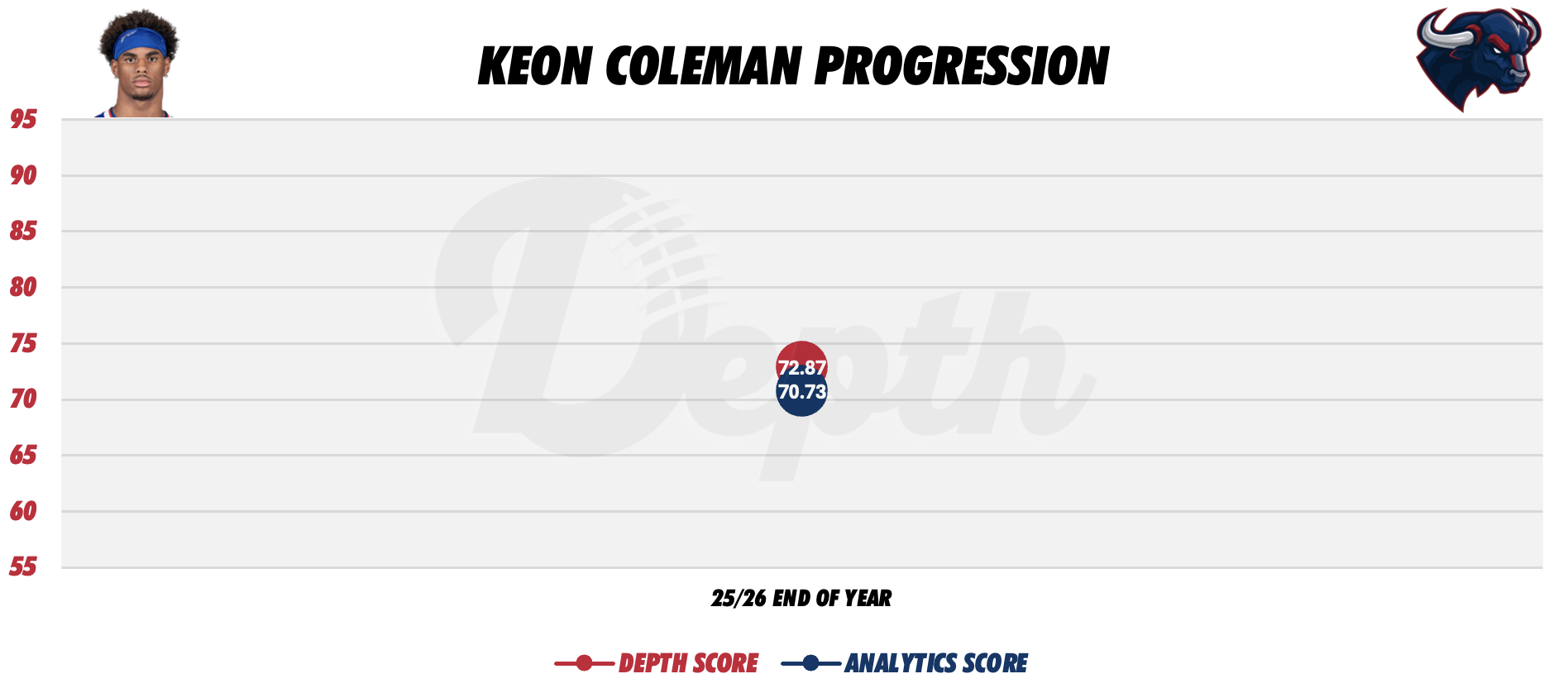 KEON COLEMAN PROGRESSION

95
90
85
80
75
70
65
60
55

Depth

72.87
70.73

25/26 END OF YEAR

DEPTH SCORE ANALYTICS SCORE